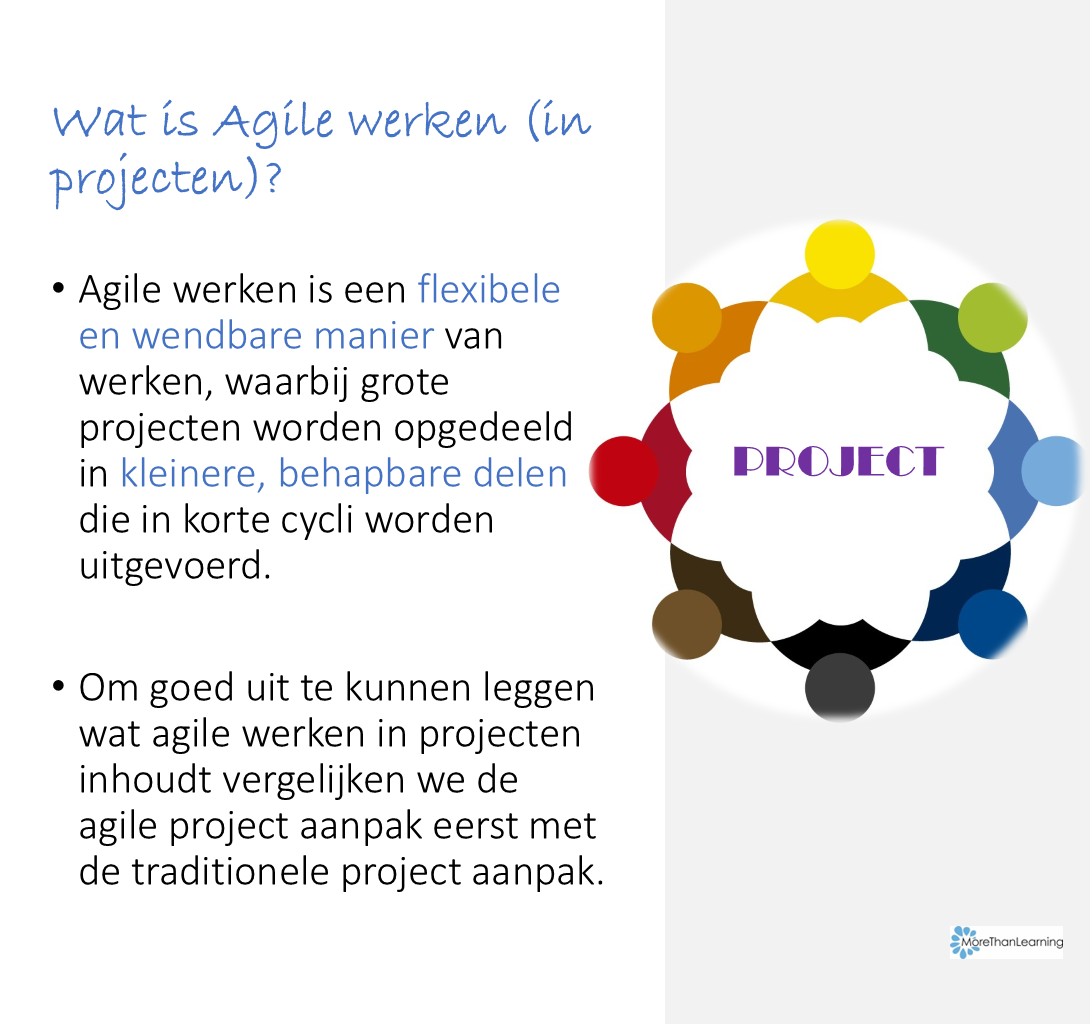 Wat is Agile werken (in projecten)?

• Agile werken is een flexibele en wendbare manier van werken, waarbij grote projecten worden opgedeeld in kleinere, behapbare delen die in korte cycli worden uitgevoerd.

• Om goed uit te kunnen leggen wat agile werken in projecten inhoudt vergelijken we de agile project aanpak eerst met de traditionele project aanpak.

PROJECT

MoreThanLearning